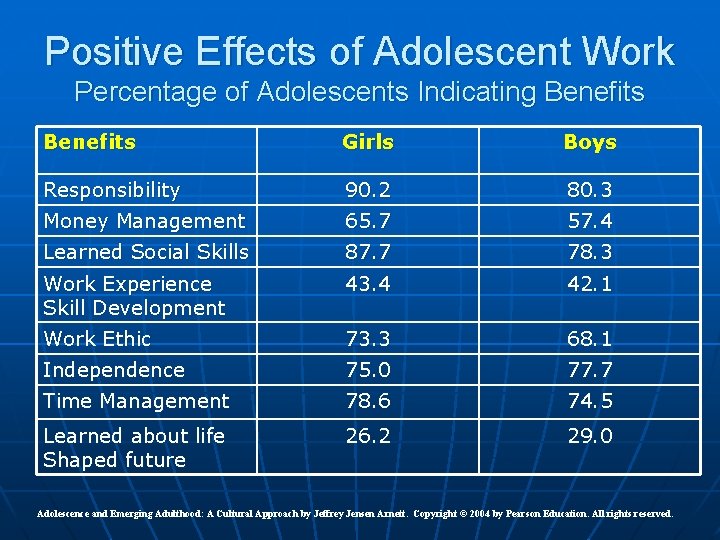 Positive Effects of Adolescent Work
Percentage of Adolescents Indicating Benefits

| Benefits | Girls | Boys |
|---|---|---|
| Responsibility | 90.2 | 80.3 |
| Money Management | 65.7 | 57.4 |
| Learned Social Skills | 87.7 | 78.3 |
| Work Experience Skill Development | 43.4 | 42.1 |
| Work Ethic | 73.3 | 68.1 |
| Independence | 75.0 | 77.7 |
| Time Management | 78.6 | 74.5 |
| Learned about life Shaped future | 26.2 | 29.0 |

Adolescence and Emerging Adulthood: A Cultural Approach by Jeffrey Jensen Arnett. Copyright © 2004 by Pearson Education. All rights reserved.